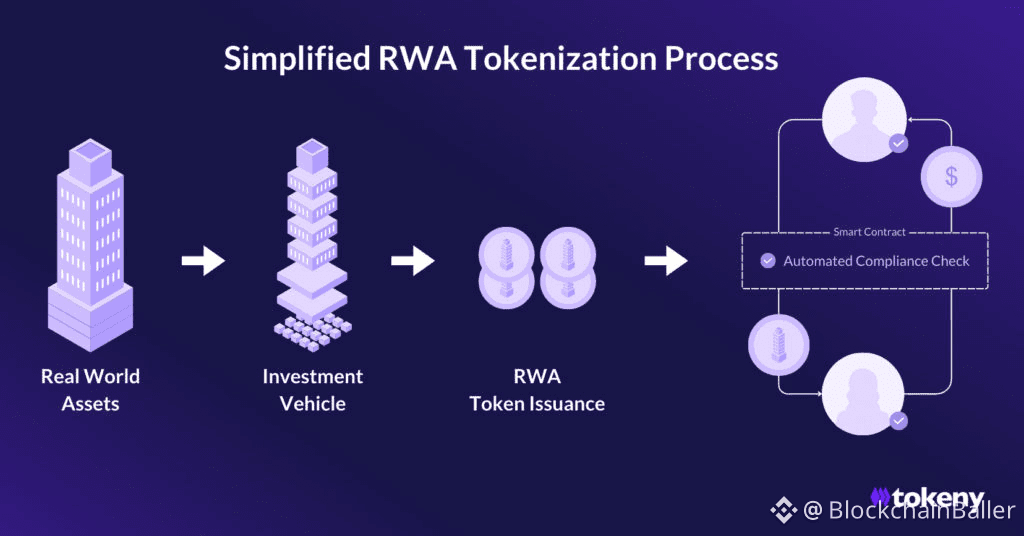 Simplified RWA Tokenization Process

Real World Assets

Investment Vehicle

RWA Token Issuance

$

Smart Contract

Automated Compliance Check

tokeny

@ BlockchainBaller